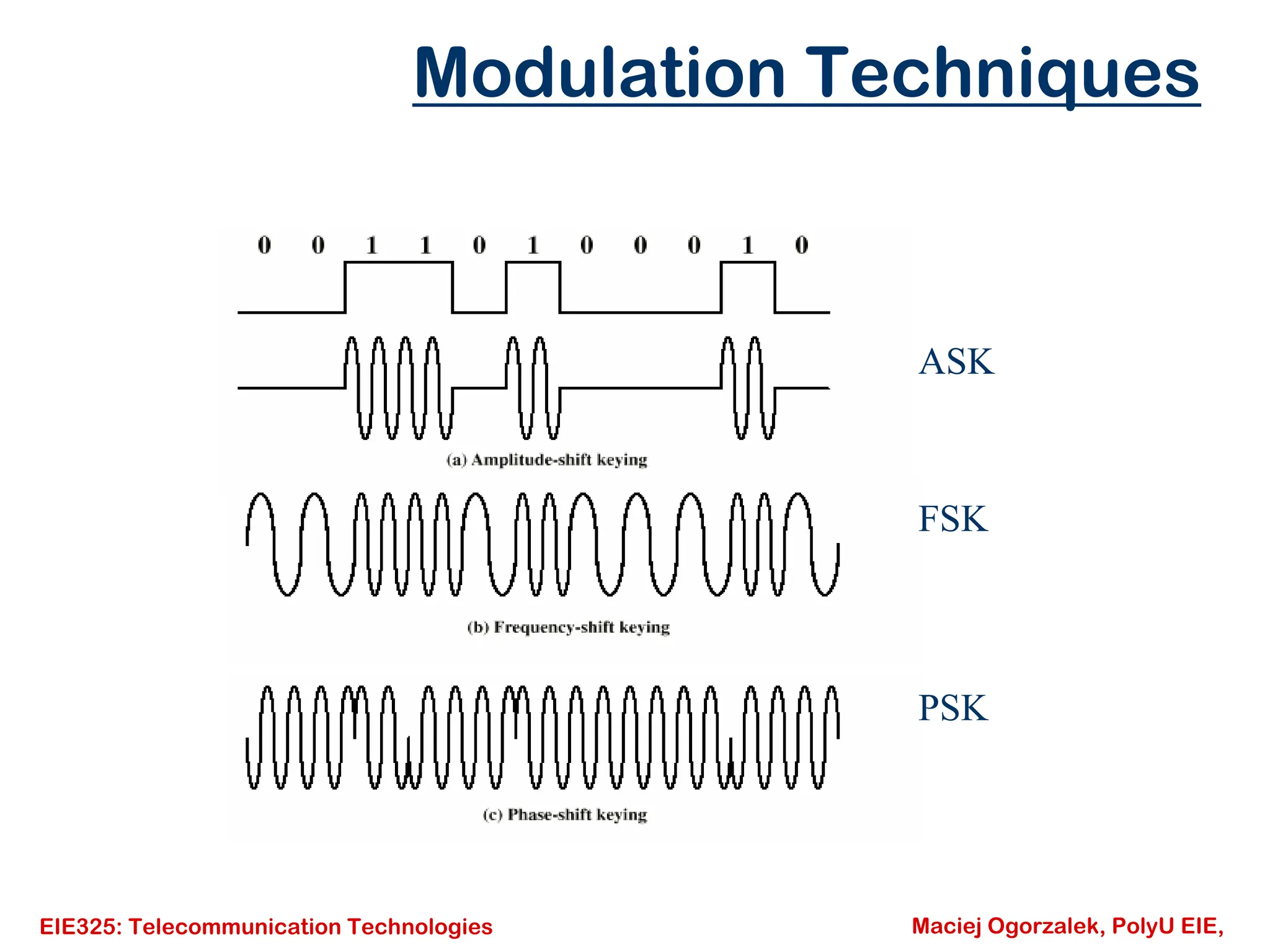 Modulation Techniques

0 0 1 1 0 1 0 0 0 1 0

ASK

(a) Amplitude-shift keying

FSK

(b) Frequency-shift keying

PSK

(c) Phase-shift keying

EIE325: Telecommunication Technologies

Maciej Ogorzalek, PolyU EIE,